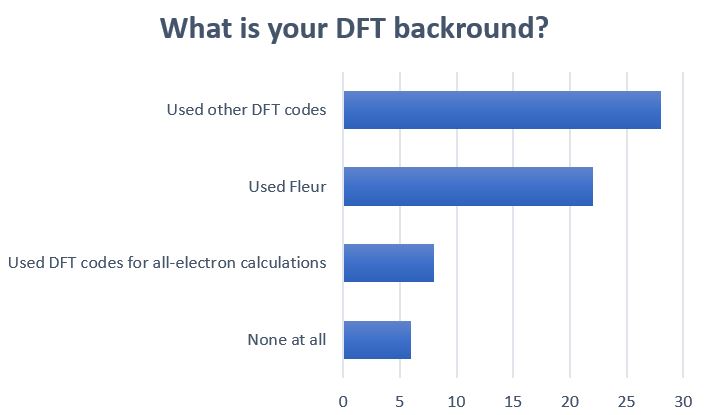 What is your DFT backround?

Used other DFT codes

Used Fleur

Used DFT codes for all-electron calculations

None at all

0 5 10 15 20 25 30